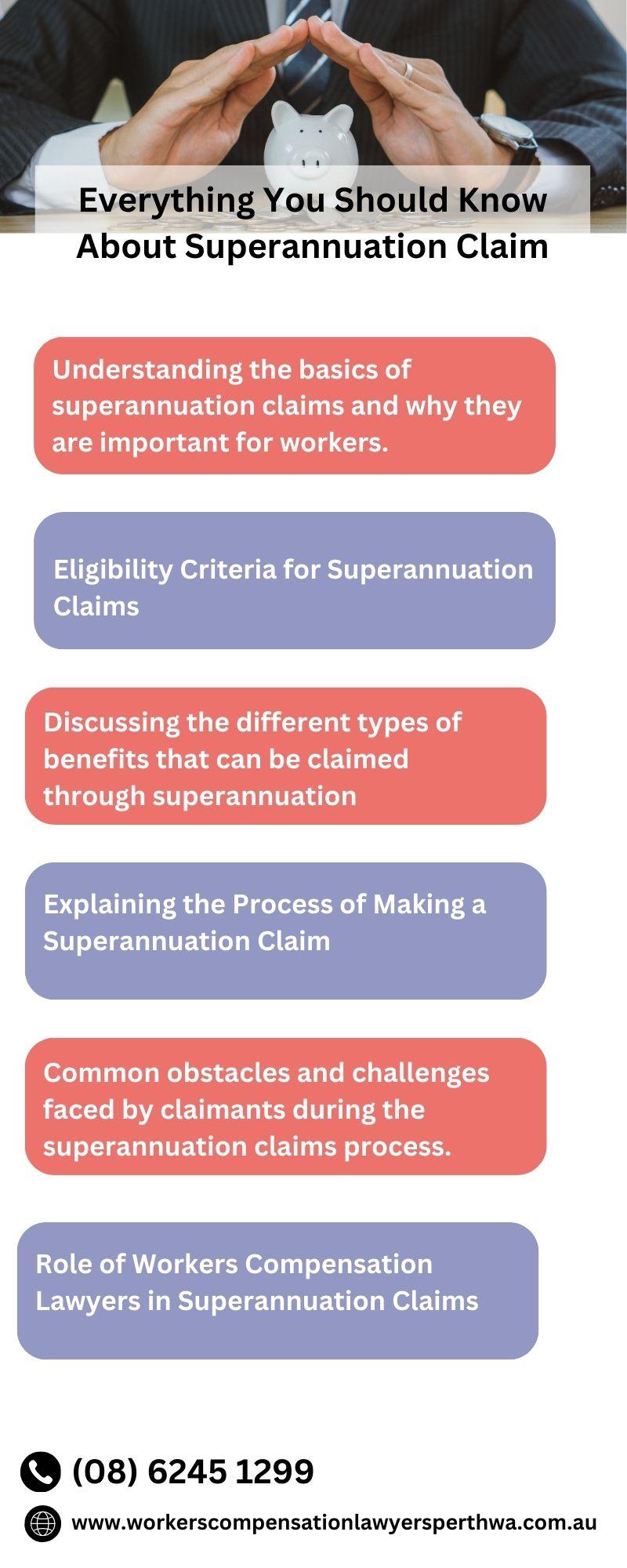 Everything You Should Know About Superannuation Claim

Understanding the basics of superannuation claims and why they are important for workers.

Eligibility Criteria for Superannuation Claims

Discussing the different types of benefits that can be claimed through superannuation

Explaining the Process of Making a Superannuation Claim

Common obstacles and challenges faced by claimants during the superannuation claims process.

Role of Workers Compensation Lawyers in Superannuation Claims

(08) 6245 1299

www.workerscompensationlawyersperthwa.com.au